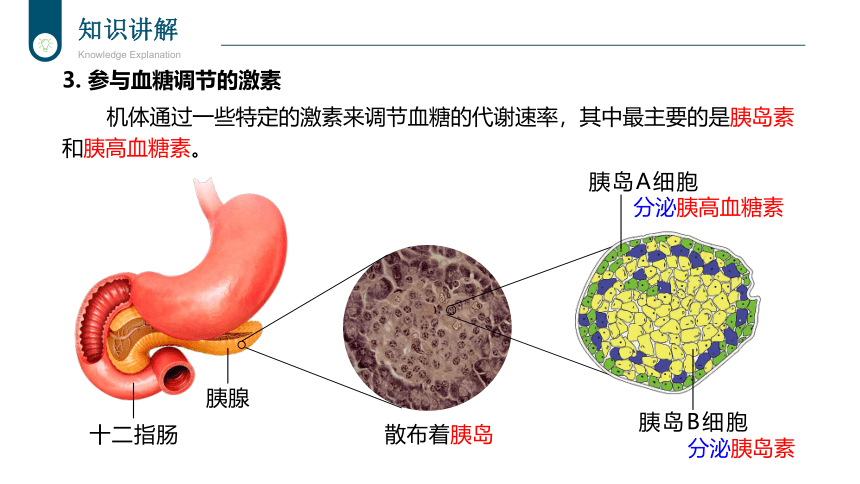 知识讲解
Knowledge Explanation

3. 参与血糖调节的激素

机体通过一些特定的激素来调节血糖的代谢速率，其中最主要的是胰岛素和胰高血糖素。

胰岛A细胞
分泌胰高血糖素

胰腺

十二指肠

散布着胰岛

胰岛B细胞
分泌胰岛素